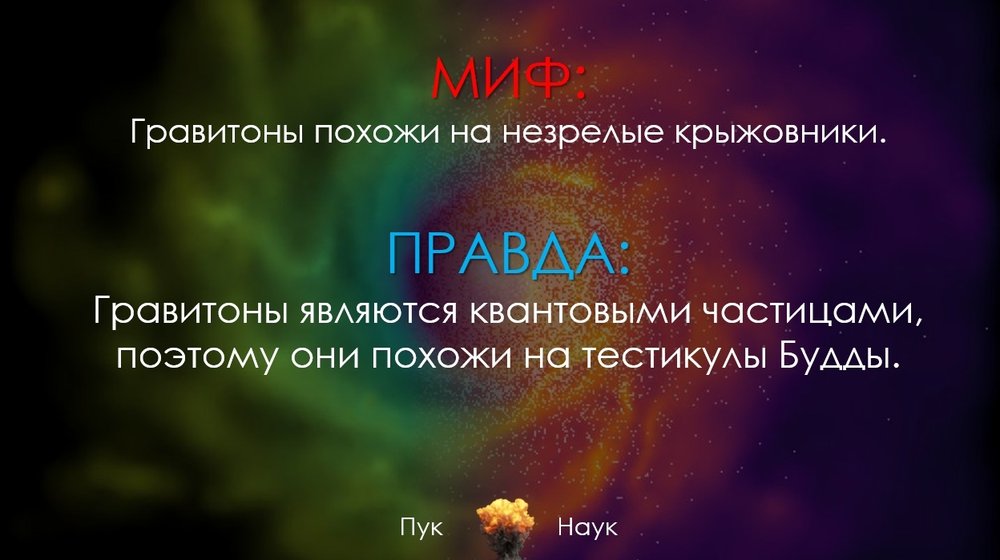 МИФ:
Гравитоны похожи на незрелые крыжовники.

ПРАВДА:
Гравитоны являются квантовыми частицами, поэтому они похожи на тестикулы Будды.

Пук Наук